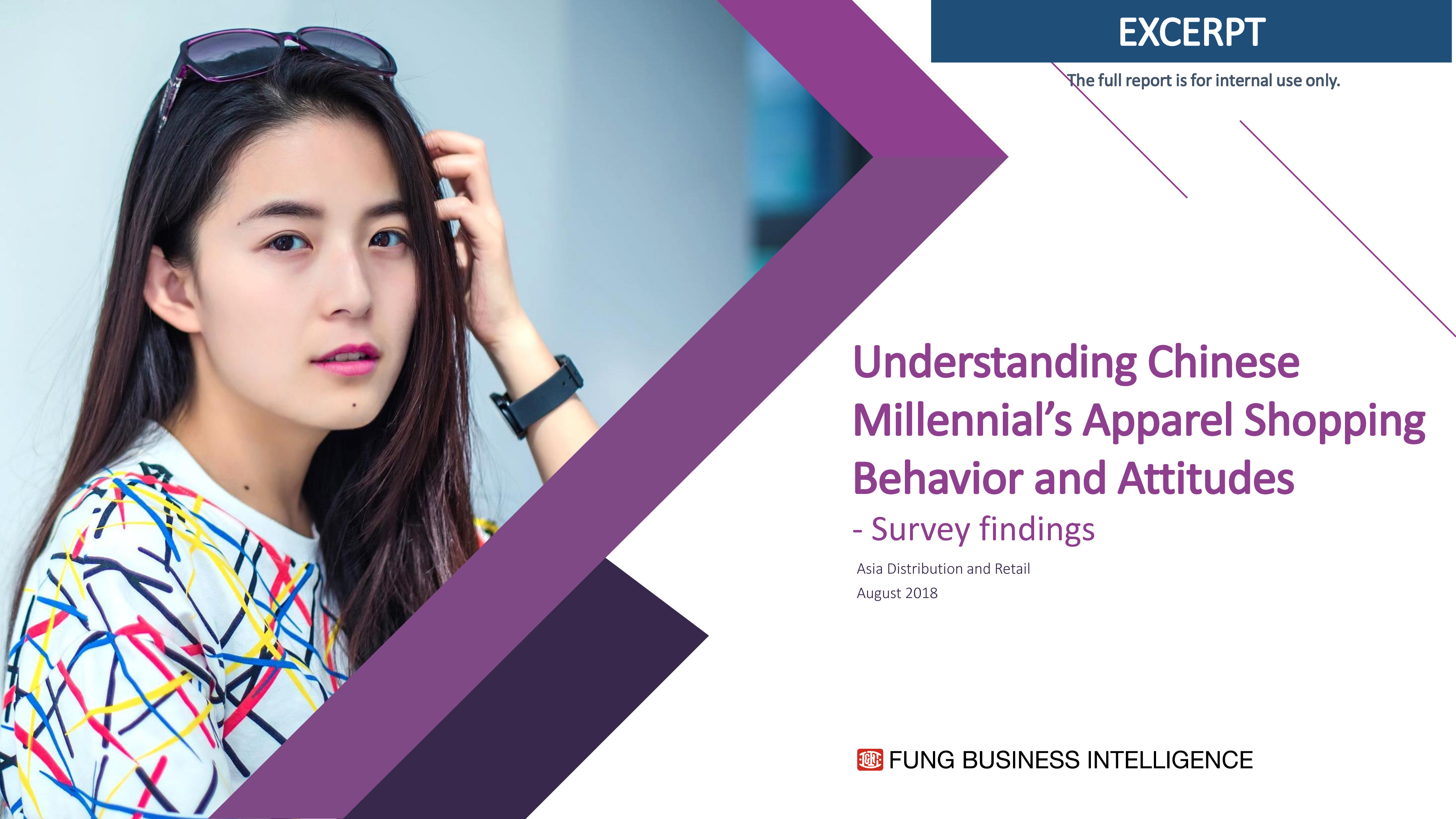 EXCERPT

The full report is for internal use only.

Understanding Chinese Millennial's Apparel Shopping Behavior and Attitudes

- Survey findings

Asia Distribution and Retail

August 2018

FUNG BUSINESS INTELLIGENCE